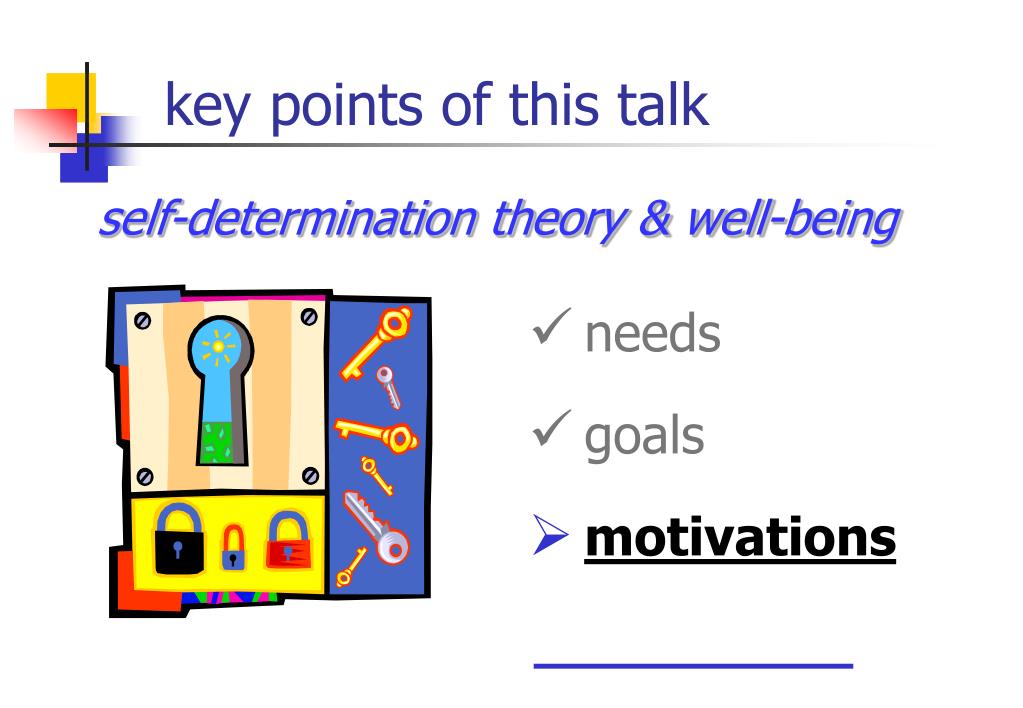 key points of this talk

self-determination theory & well-being

✓ needs

✓ goals

➢ motivations